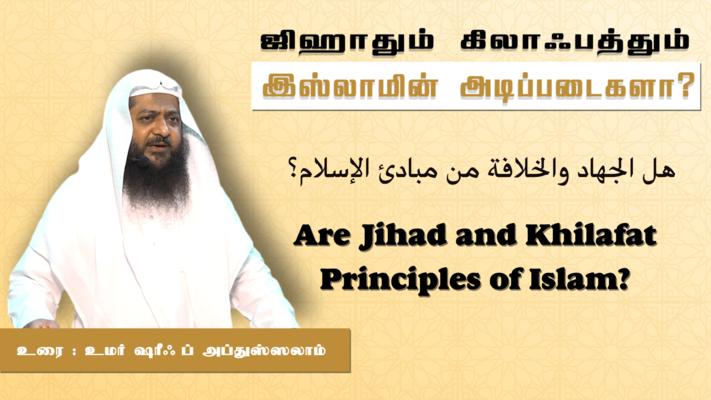 ஜிஹாதும் கிலாஃபத்தும்
இஸ்லாமின் அடிப்படைகளா?

هل الجهاد والخلافة من مبادئ الإسلام؟

Are Jihad and Khilafat Principles of Islam?

உரை : உமர் ஷரீஃப் அப்துஸ்ஸலாம்